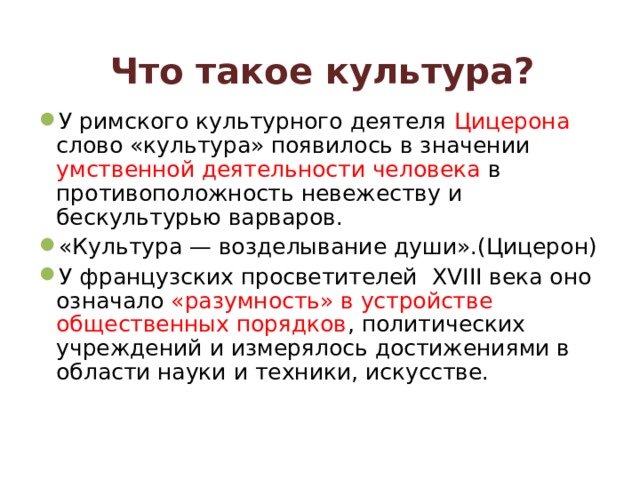 Что такое культура?

У римского культурного деятеля Цицерона слово «культура» появилось в значении умственной деятельности человека в противоположность невежеству и бескультурью варваров.

«Культура — возделывание души».(Цицерон)

У французских просветителей XVIII века оно означало «разумность» в устройстве общественных порядков, политических учреждений и измерялось достижениями в области науки и техники, искусстве.